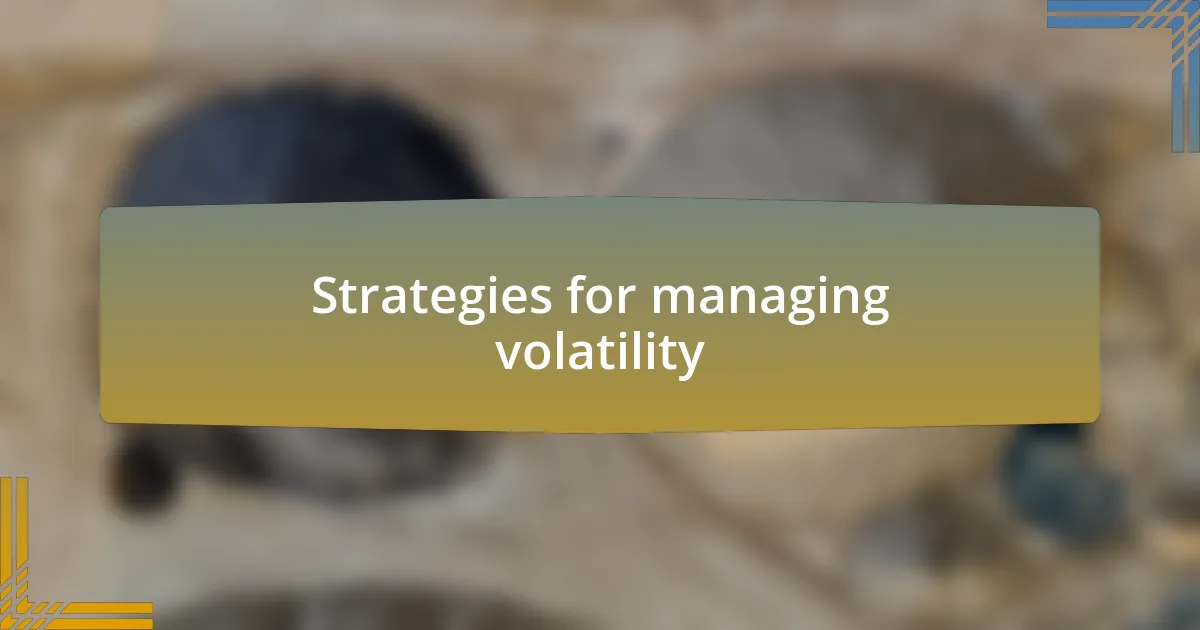 Strategies for managing volatility